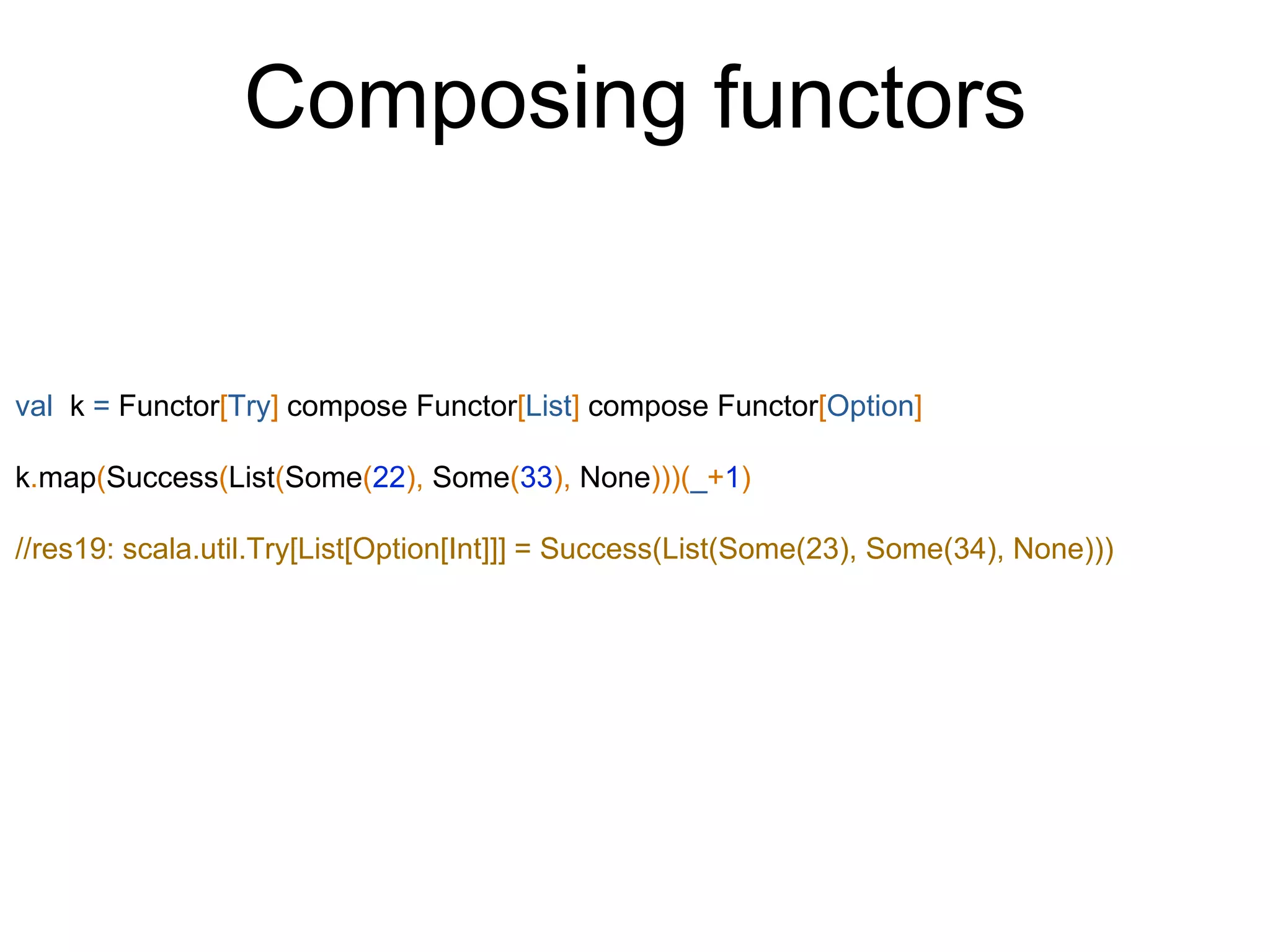 Composing functors

val  k = Functor[Try] compose Functor[List] compose Functor[Option]

k.map(Success(List(Some(22), Some(33), None)))(_+1)

//res19: scala.util.Try[List[Option[Int]]] = Success(List(Some(23), Some(34), None)))